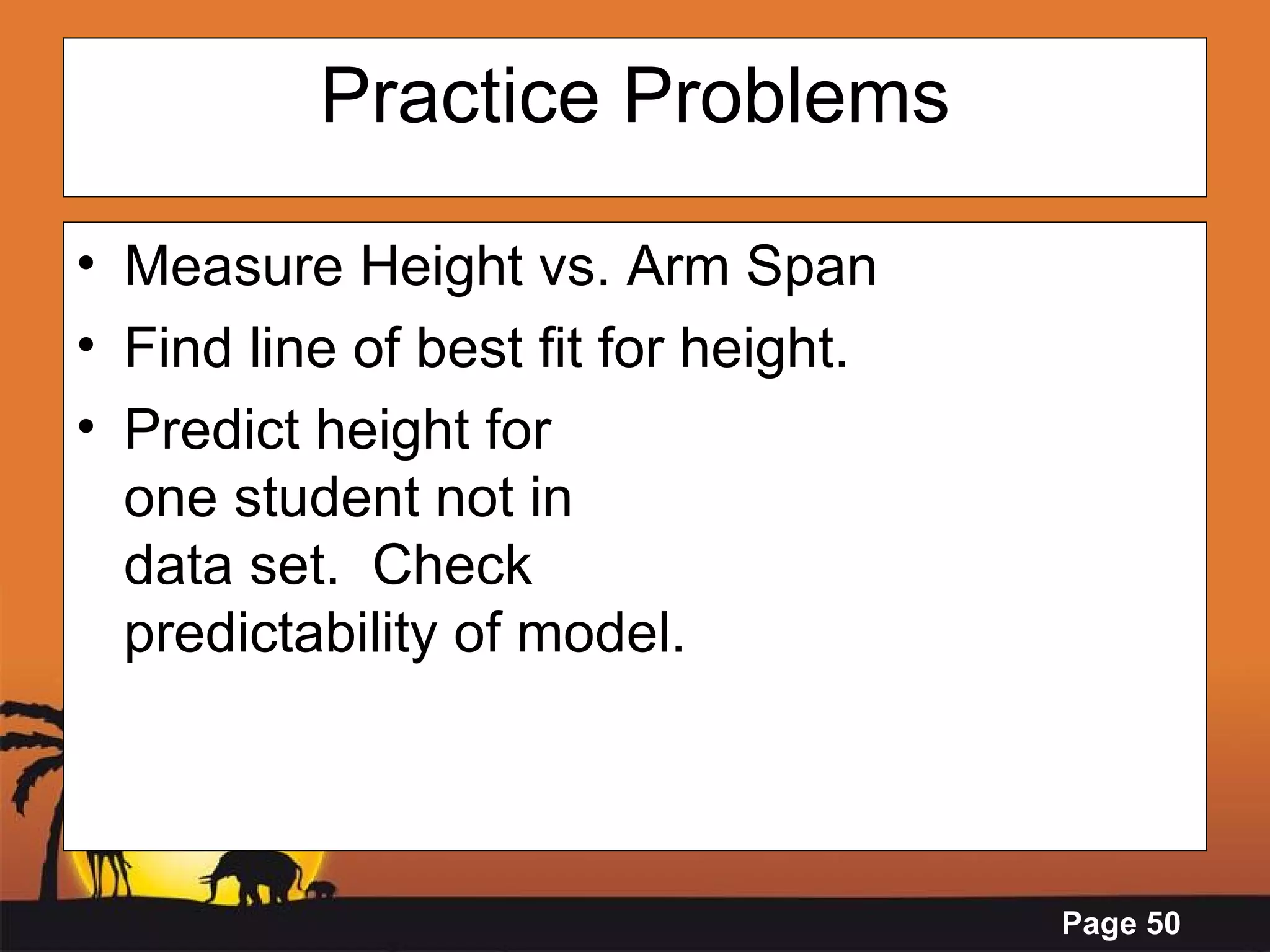 Practice Problems

• Measure Height vs. Arm Span
• Find line of best fit for height.
• Predict height for one student not in data set.  Check predictability of model.

Page 50